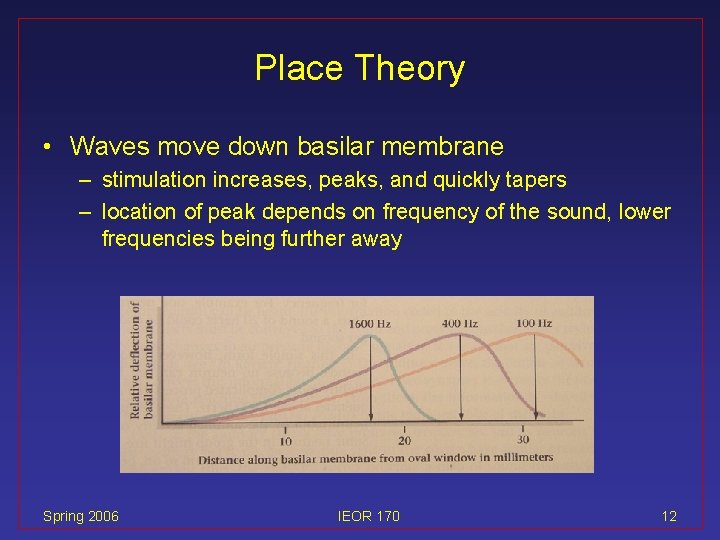 Place Theory

• Waves move down basilar membrane
– stimulation increases, peaks, and quickly tapers
– location of peak depends on frequency of the sound, lower frequencies being further away

Relative deflection of basilar membrane

1600 Hz
400 Hz
100 Hz

10
20
30

Distance along basilar membrane from oval window in millimeters

Spring 2006
IEOR 170
12